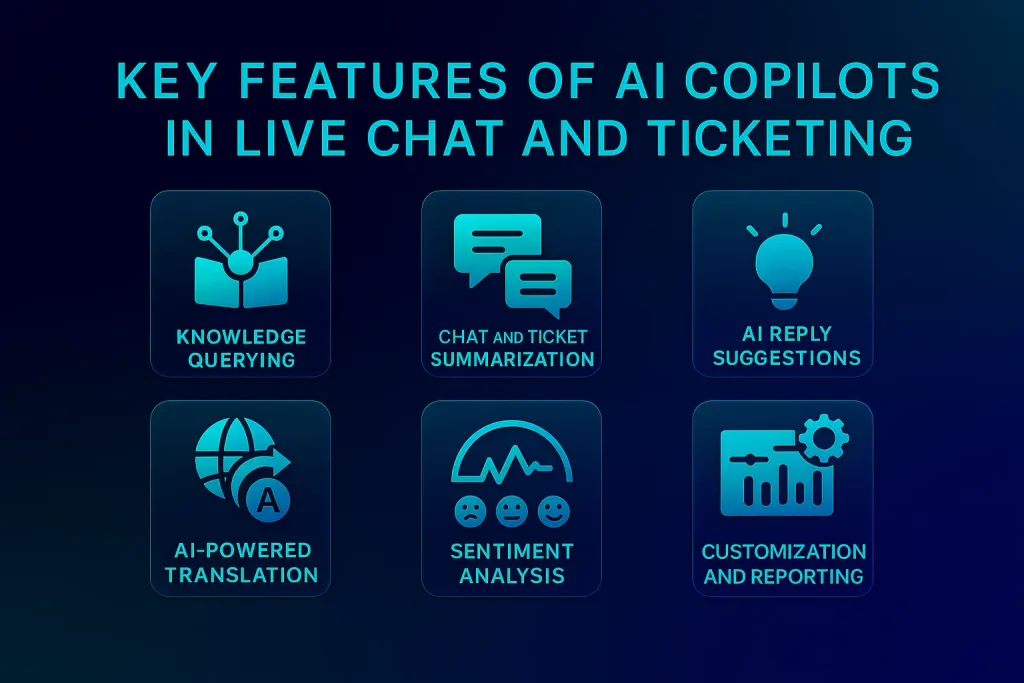 KEY FEATURES OF AI COPILOTS IN LIVE CHAT AND TICKETING

KNOWLEDGE QUERYING

CHAT AND TICKET SUMMARIZATION

AI REPLY SUGGESTIONS

A

AI-POWERED TRANSLATION

SENTIMENT ANALYSIS

CUSTOMIZATION AND REPORTING